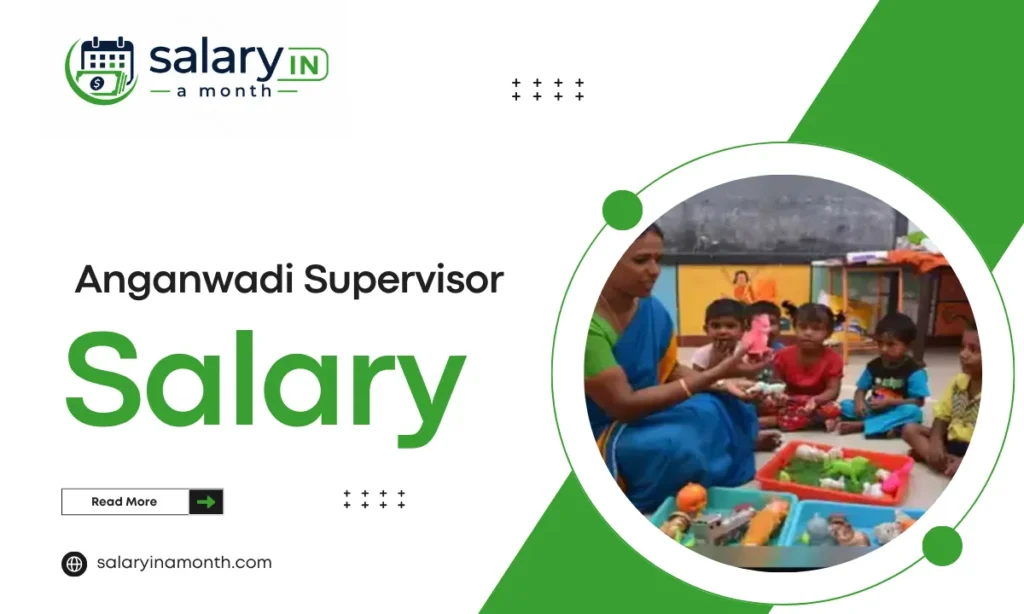 salary IN
a month

Anganwadi Supervisor
Salary

Read More

salaryinamonth.com